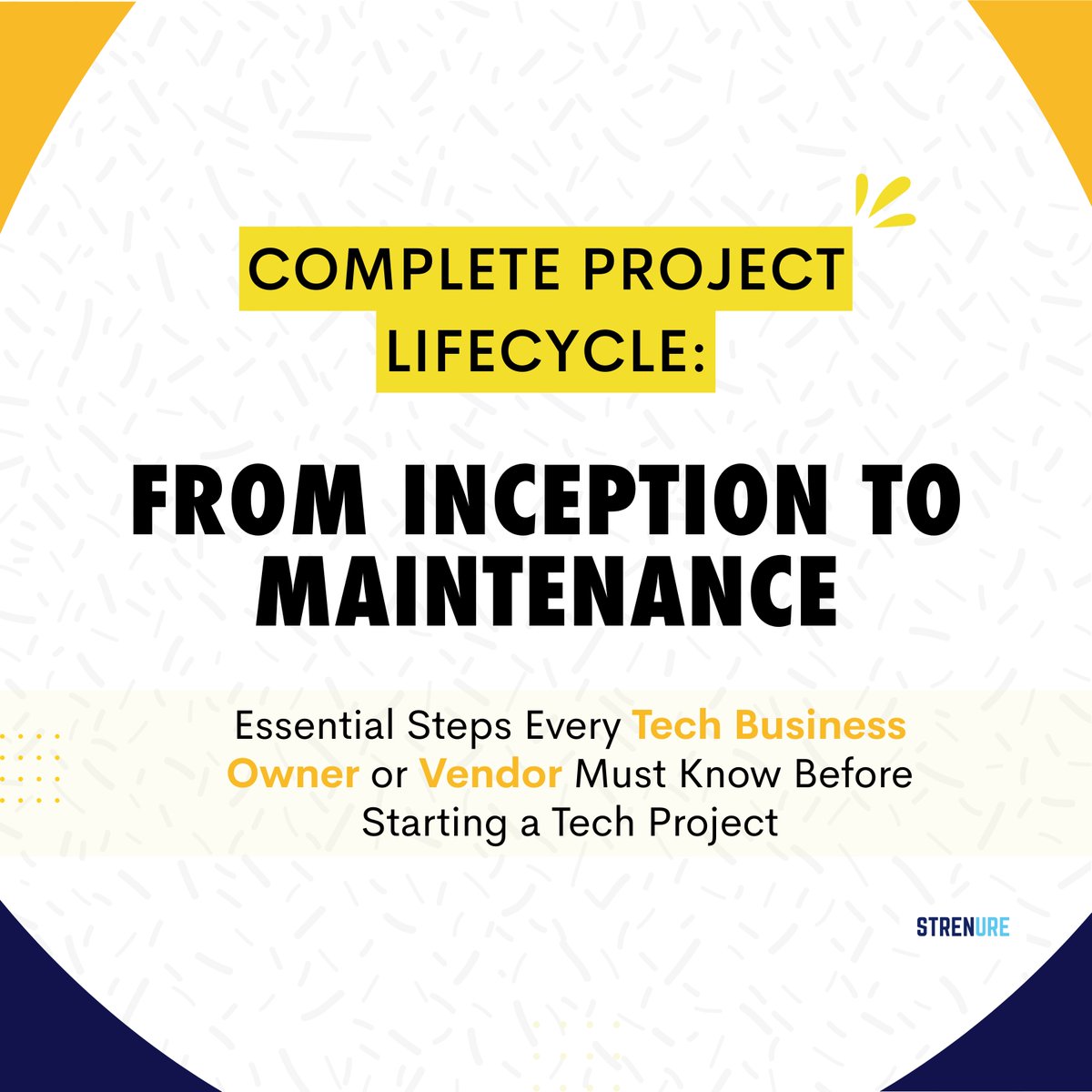 COMPLETE PROJECT LIFECYCLE:

FROM INCEPTION TO MAINTENANCE

Essential Steps Every Tech Business Owner or Vendor Must Know Before Starting a Tech Project

STRENURE